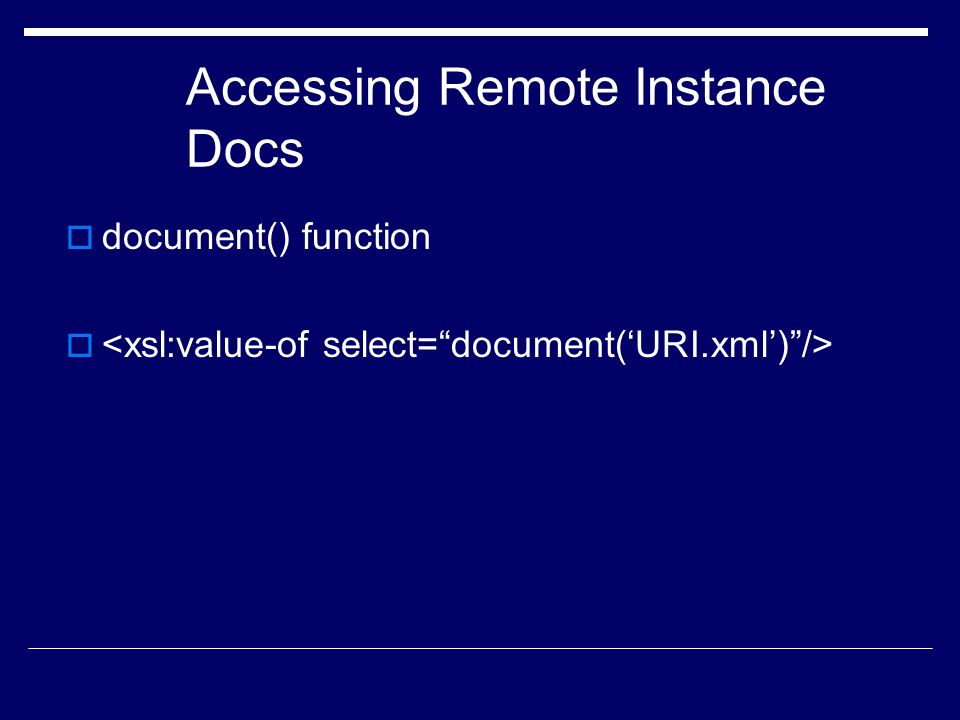 Accessing Remote Instance Docs

document() function

<xsl:value-of select=“document(‘URI.xml’)”/>